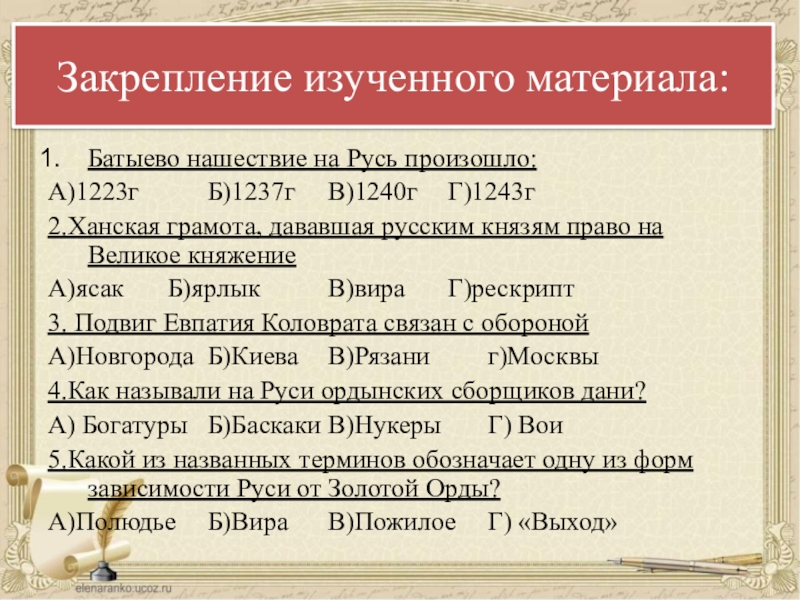 Закрепление изученного материала:

1. Батыево нашествие на Русь произошло:

А)1223г Б)1237г В)1240г Г)1243г

2.Ханская грамота, дававшая русским князям право на Великое княжение

А)ясак Б)ярлык В)вира Г)рескрипт

3. Подвиг Евпатия Коловрата связан с обороной

А)Новгорода Б)Киева В)Рязани г)Москвы

4.Как называли на Руси ордынских сборщиков дани?

А) Богатуры Б)Баскаки В)Нукеры Г) Вои

5.Какой из названных терминов обозначает одну из форм зависимости Руси от Золотой Орды?

А)Полюдье Б)Вира В)Пожилое Г) «Выход»

elenaranko.ucoz.ru